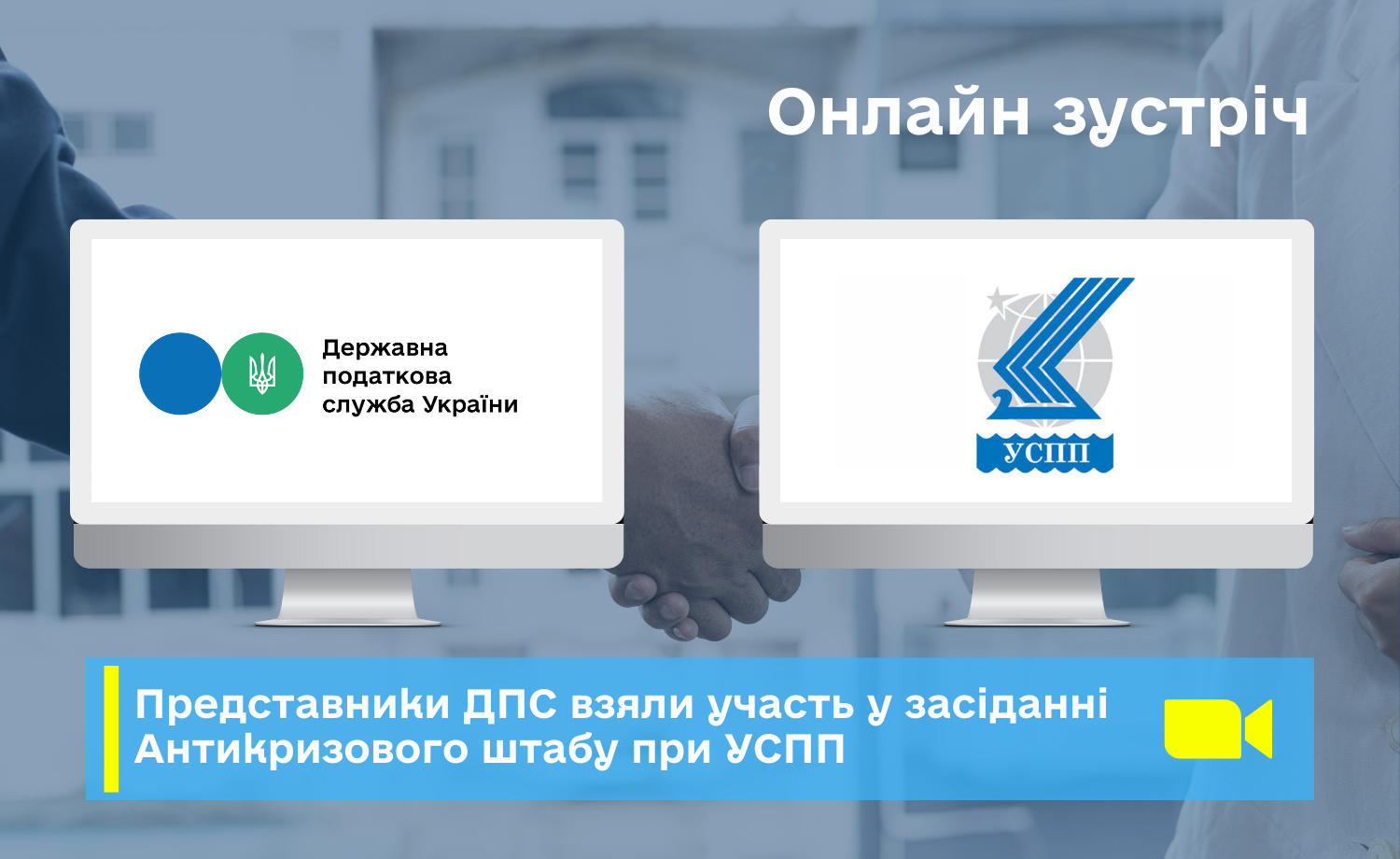 Онлайн зустріч

Державна податкова служба України

УСПП

Представники ДПС взяли участь у засіданні Антикризового штабу при УСПП